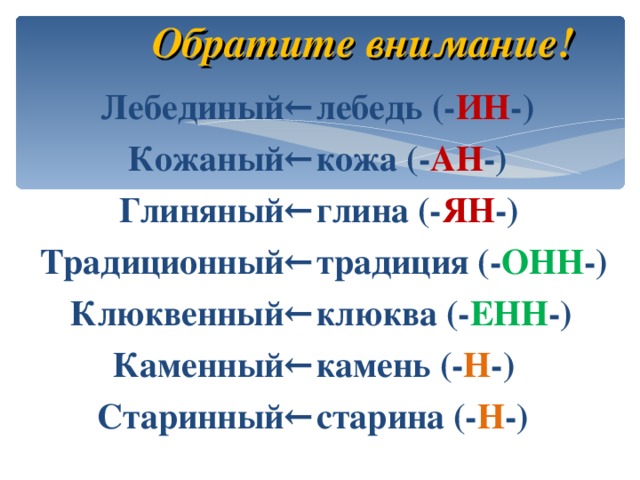 Обратите внимание!

Лебединый←лебедь (-ИН-)

Кожаный←кожа (-АН-)

Глиняный←глина (-ЯН-)

Традиционный←традиция (-ОНН-)

Клюквенный←клюква (-ЕНН-)

Каменный←камень (-Н-)

Старинный←старина (-Н-)